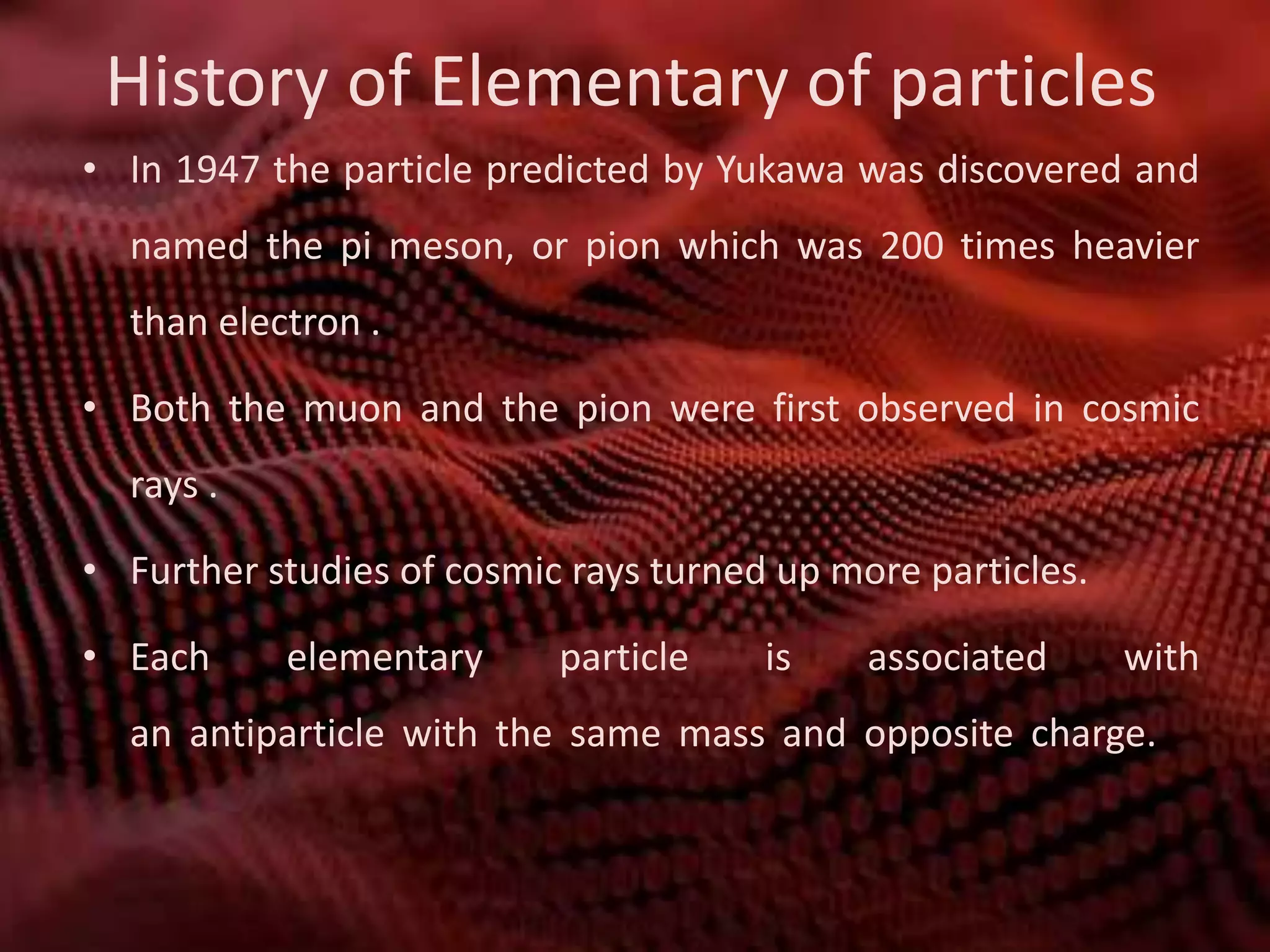 History of Elementary of particles

• In 1947 the particle predicted by Yukawa was discovered and named the pi meson, or pion which was 200 times heavier than electron .

• Both the muon and the pion were first observed in cosmic rays .

• Further studies of cosmic rays turned up more particles.

• Each elementary particle is associated with an antiparticle with the same mass and opposite charge.